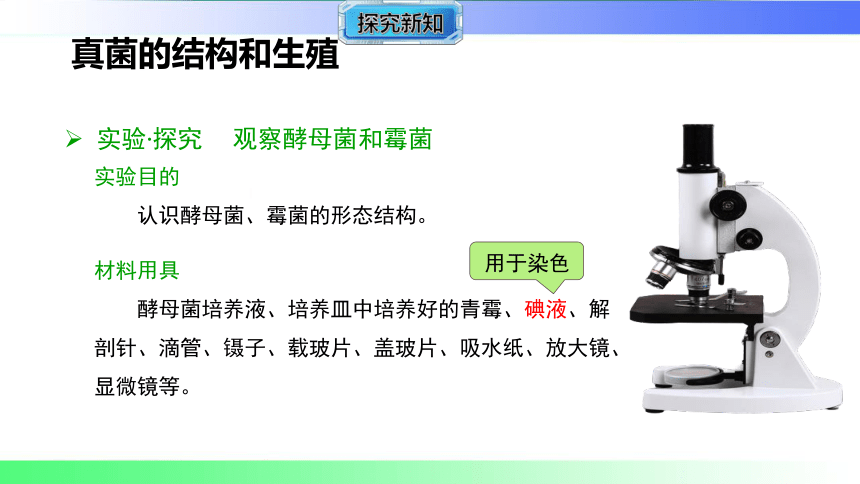 探究新知

真菌的结构和生殖

➢ 实验·探究　观察酵母菌和霉菌

实验目的

认识酵母菌、霉菌的形态结构。

材料用具

用于染色

酵母菌培养液、培养皿中培养好的青霉、碘液、解剖针、滴管、镊子、载玻片、盖玻片、吸水纸、放大镜、显微镜等。